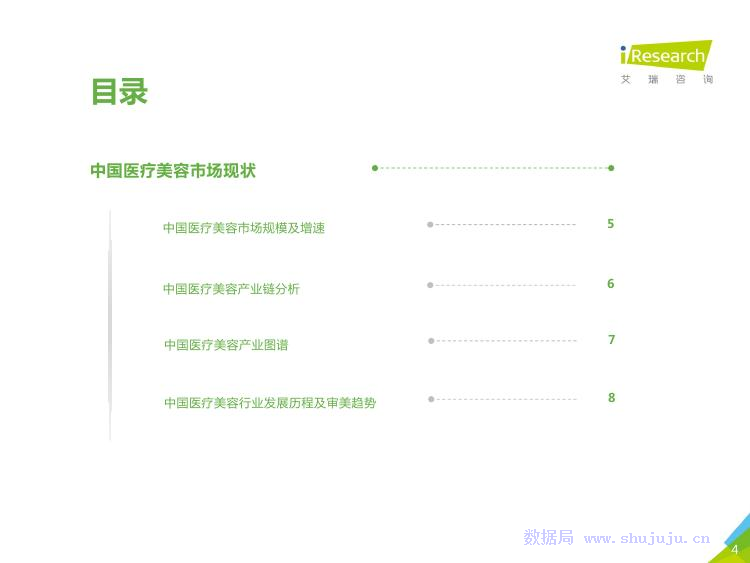 iResearch
艾瑞咨询

目录

中国医疗美容市场现状

中国医疗美容市场规模及增速 5

中国医疗美容产业链分析 6

中国医疗美容产业图谱 7

中国医疗美容行业发展历程及审美趋势 8

数据局 www.shujuju.cn

4